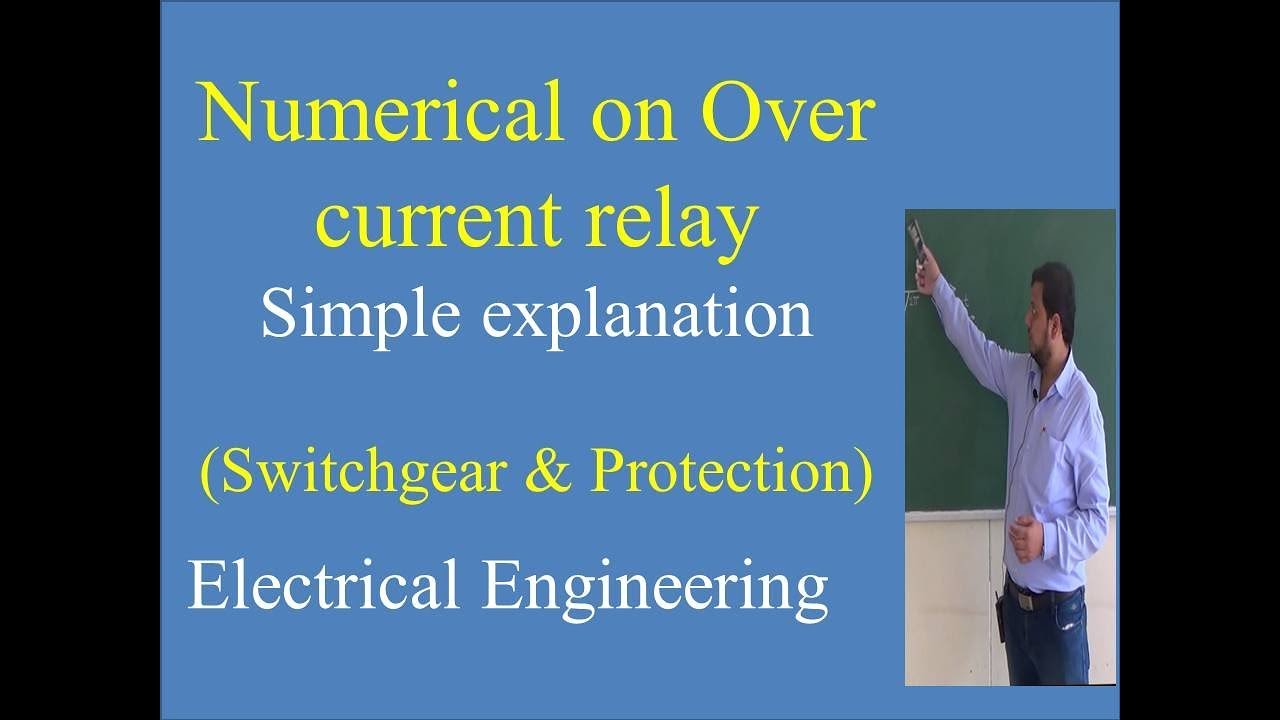 Numerical on Over current relay

Simple explanation

(Switchgear & Protection)

Electrical Engineering